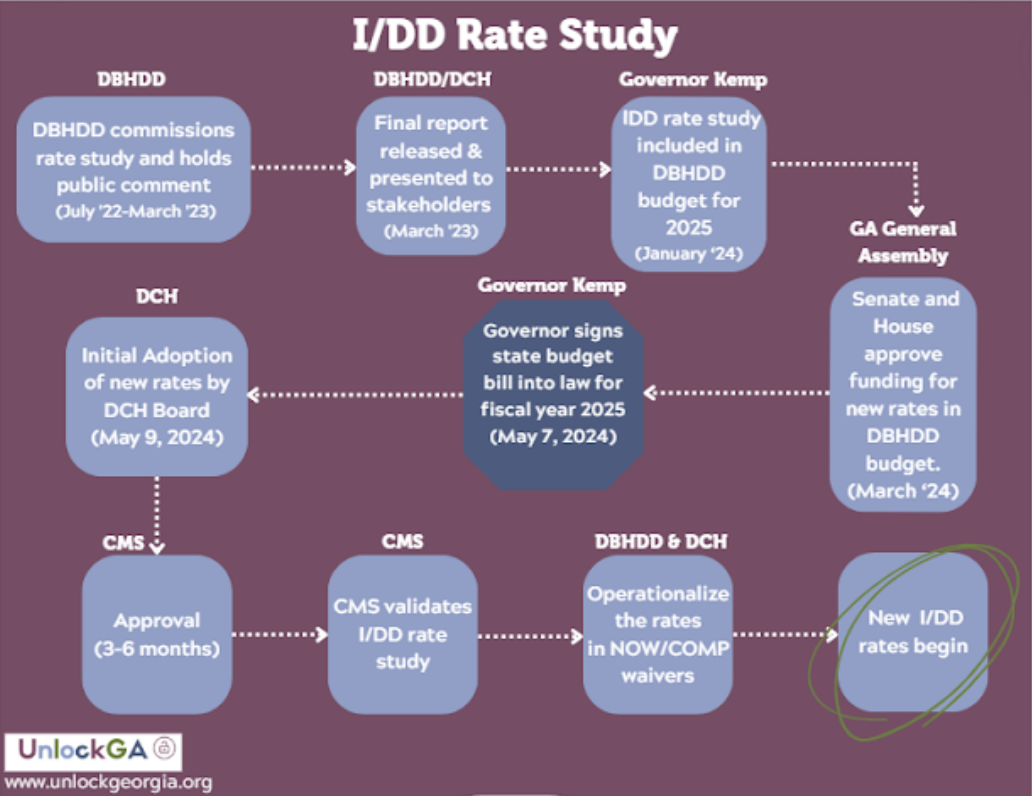 I/DD Rate Study

DBHDD

DBHDD commissions rate study and holds public comment (July '22-March '23)

DBHDD/DCH

Final report released & presented to stakeholders (March '23)

Governor Kemp

IDD rate study included in DBHDD budget for 2025 (January '24)

GA General Assembly

Senate and House approve funding for new rates in DBHDD budget. (March '24)

Governor Kemp

Governor signs state budget bill into law for fiscal year 2025 (May 7, 2024)

DCH

Initial Adoption of new rates by DCH Board (May 9, 2024)

CMS

Approval (3-6 months)

CMS

CMS validates I/DD rate study

DBHDD & DCH

Operationalize the rates in NOW/COMP waivers

New I/DD rates begin

UnlockGA

www.unlockgeorgia.org